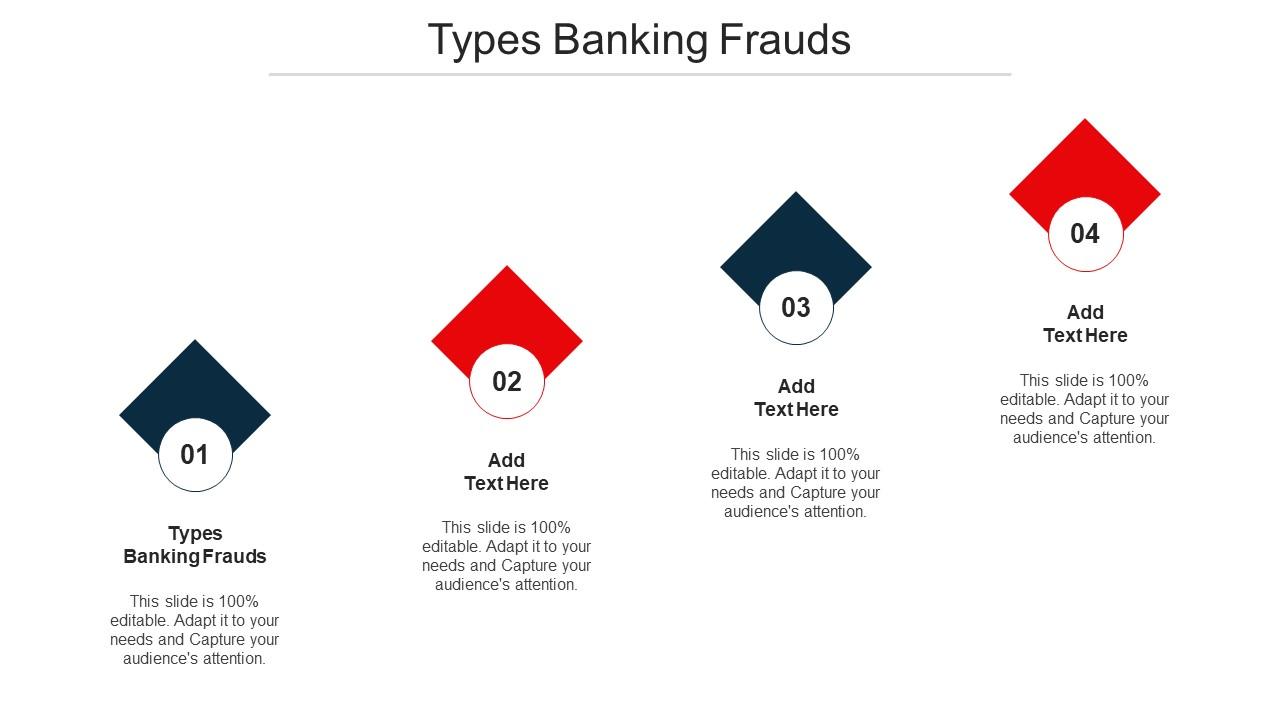 Types Banking Frauds

01

Types Banking Frauds

This slide is 100% editable. Adapt it to your needs and Capture your audience's attention.

02

Add Text Here

This slide is 100% editable. Adapt it to your needs and Capture your audience's attention.

03

Add Text Here

This slide is 100% editable. Adapt it to your needs and Capture your audience's attention.

04

Add Text Here

This slide is 100% editable. Adapt it to your needs and Capture your audience's attention.